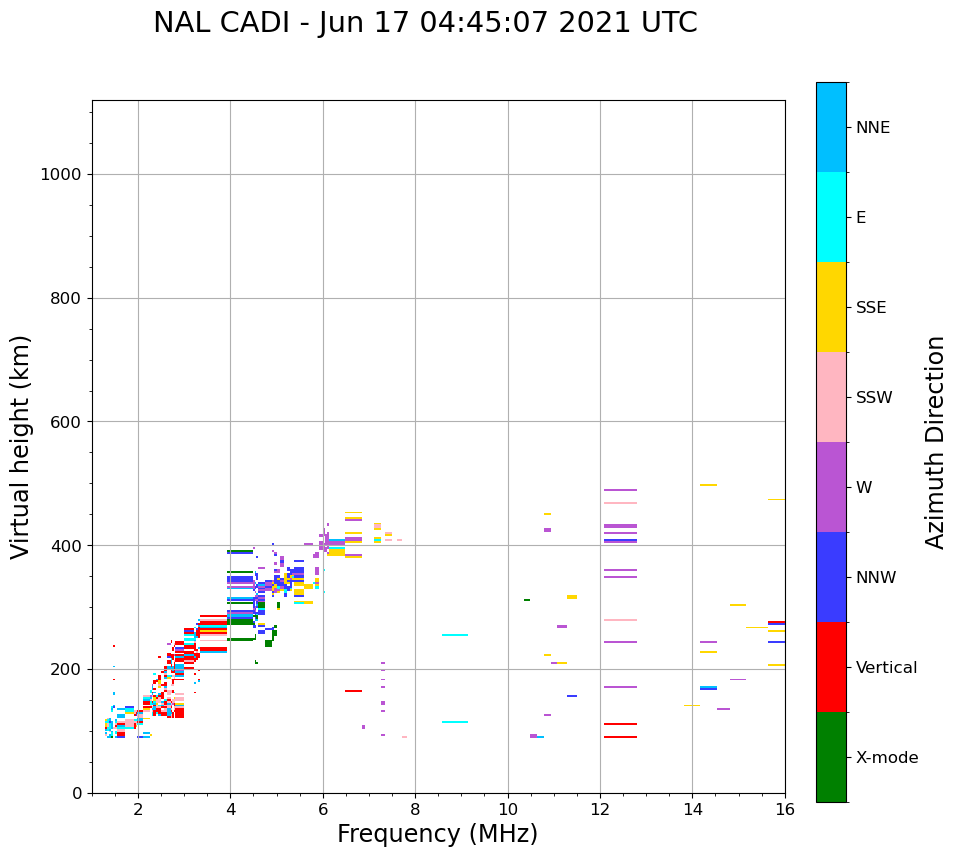 NAL CADI - Jun 17 04:45:07 2021 UTC

Virtual height (km)

1000
800
600
400
200
0

2
4
6
8
10
12
14
16

Frequency (MHz)

NNE
E
SSE
SSW
W
NNW
Vertical
X-mode

Azimuth Direction